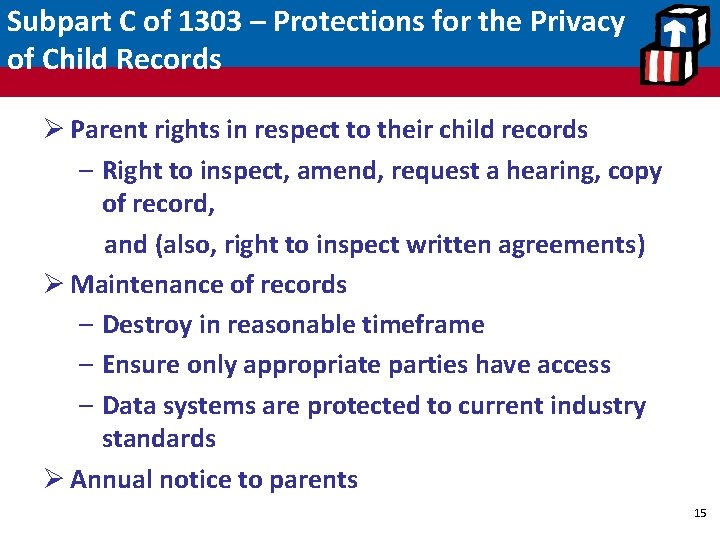 Subpart C of 1303 – Protections for the Privacy of Child Records

➢ Parent rights in respect to their child records

– Right to inspect, amend, request a hearing, copy of record,

and (also, right to inspect written agreements)

➢ Maintenance of records

– Destroy in reasonable timeframe

– Ensure only appropriate parties have access

– Data systems are protected to current industry standards

➢ Annual notice to parents

15